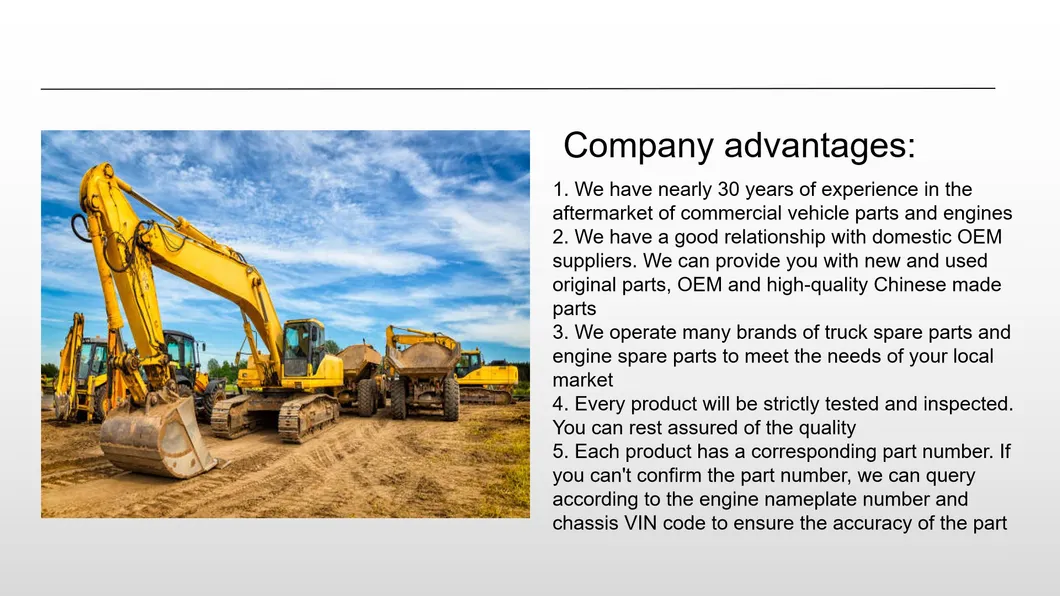 Company advantages:

1. We have nearly 30 years of experience in the aftermarket of commercial vehicle parts and engines
2. We have a good relationship with domestic OEM suppliers. We can provide you with new and used original parts, OEM and high-quality Chinese made parts
3. We operate many brands of truck spare parts and engine spare parts to meet the needs of your local market
4. Every product will be strictly tested and inspected. You can rest assured of the quality
5. Each product has a corresponding part number. If you can't confirm the part number, we can query according to the engine nameplate number and chassis VIN code to ensure the accuracy of the part